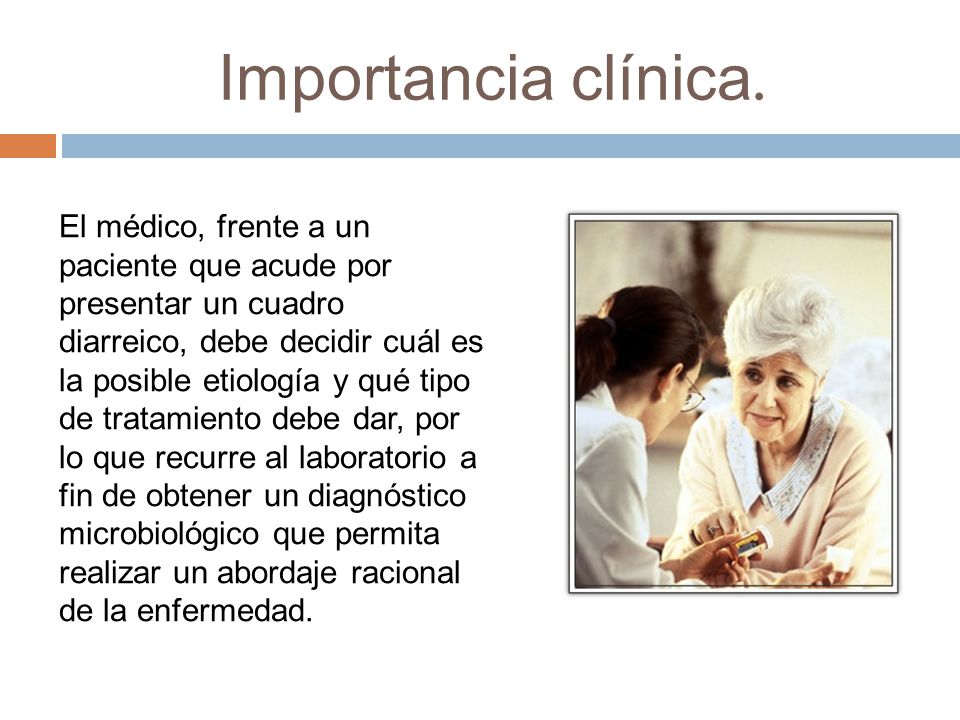 Importancia clínica.

El médico, frente a un paciente que acude por presentar un cuadro diarreico, debe decidir cuál es la posible etiología y qué tipo de tratamiento debe dar, por lo que recurre al laboratorio a fin de obtener un diagnóstico microbiológico que permita realizar un abordaje racional de la enfermedad.